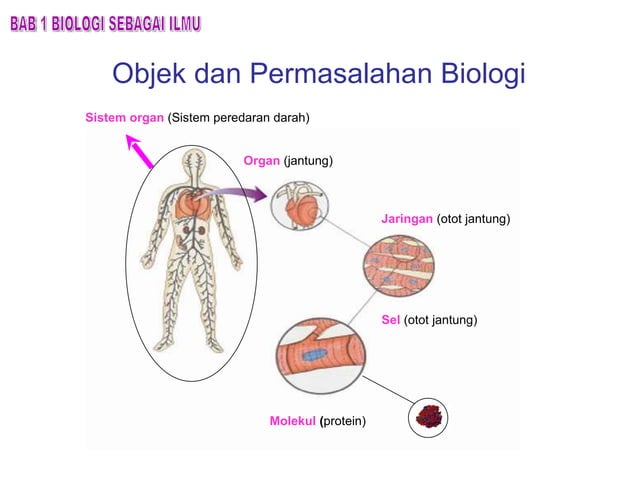 BAB 1 BIOLOGI SEBAGAI ILMU

Objek dan Permasalahan Biologi

Sistem organ (Sistem peredaran darah)

Organ (jantung)

Jaringan (otot jantung)

Sel (otot jantung)

Molekul (protein)